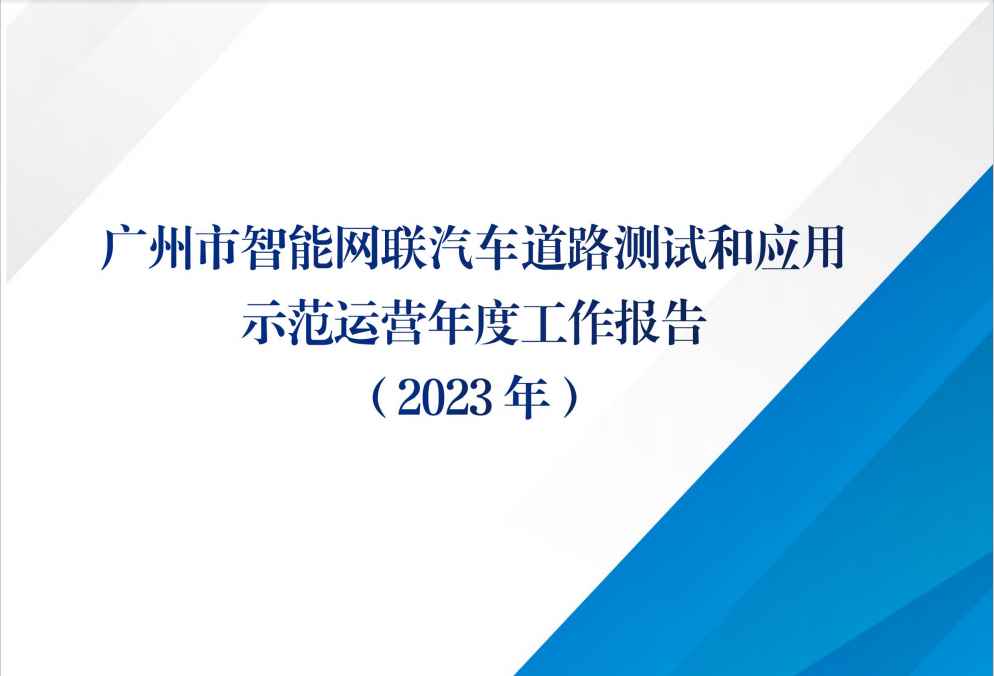 广州市智能网联汽车道路测试和应用示范运营年度工作报告

（2023 年）